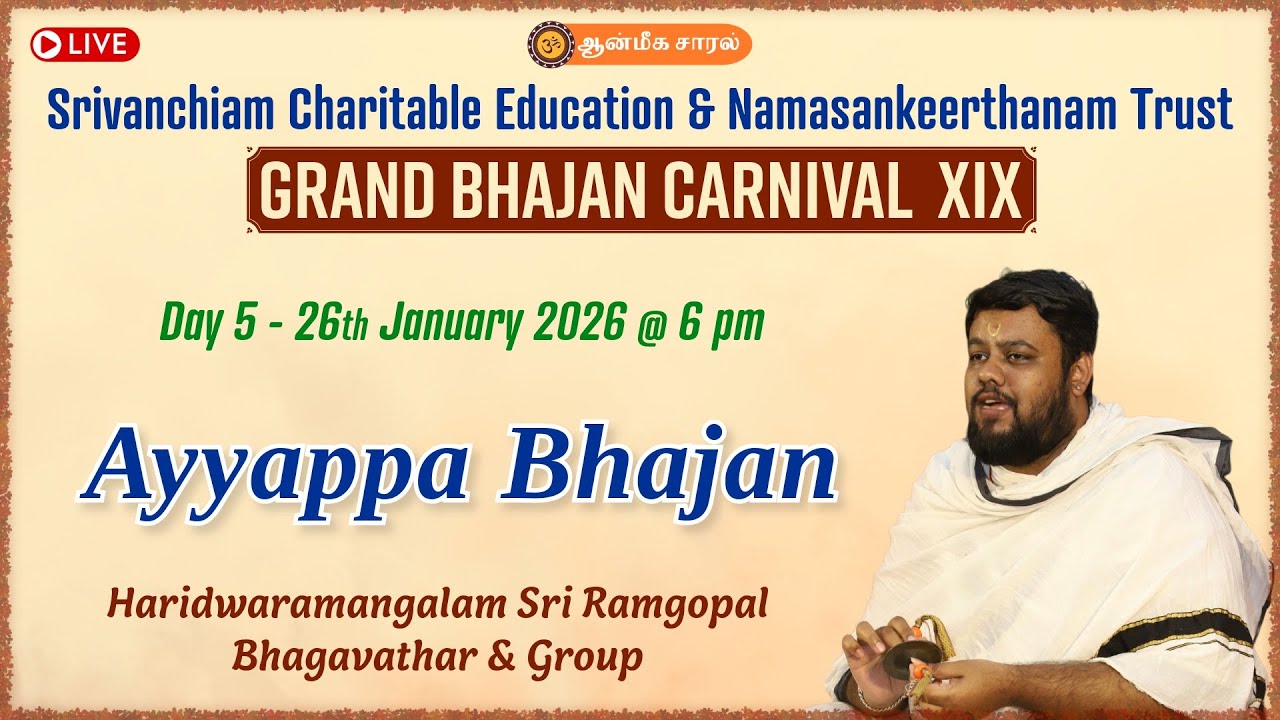 LIVE

ஆன்மீக சாரல்

Srivanchiam Charitable Education & Namasankeerthanam Trust

GRAND BHAJAN CARNIVAL XIX

Day 5 - 26th January 2026 @ 6 pm

Ayyappa Bhajan

Haridwaramangalam Sri Ramgopal Bhagavathar & Group